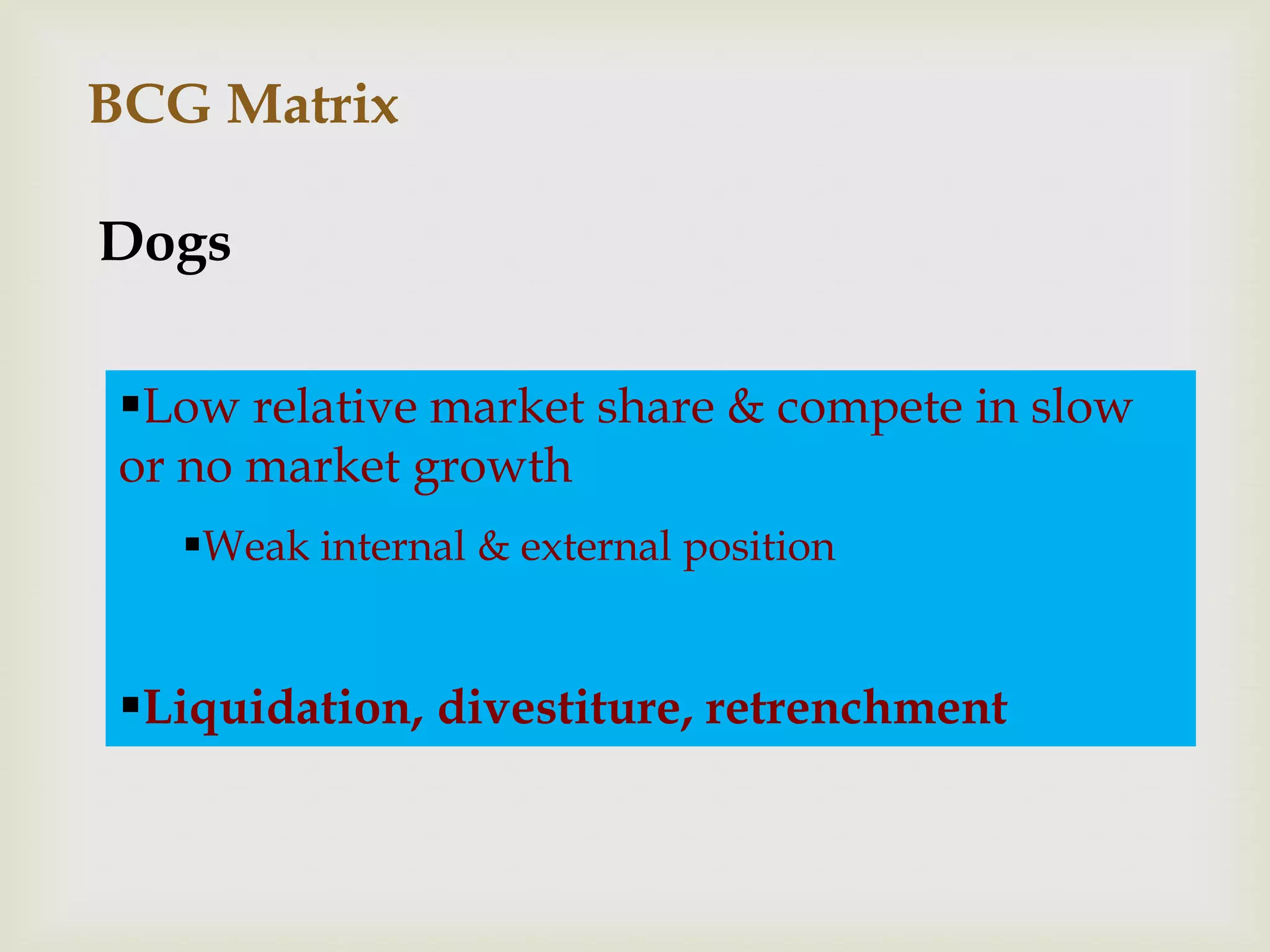 BCG Matrix

Dogs

▪Low relative market share & compete in slow or no market growth

▪Weak internal & external position

▪Liquidation, divestiture, retrenchment